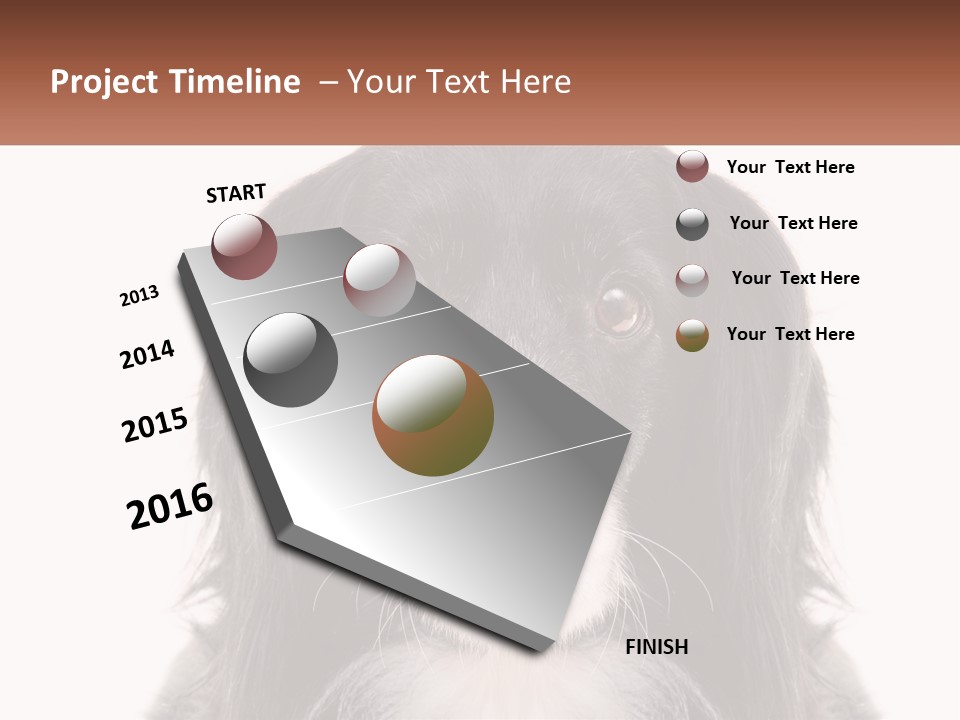 Project Timeline – Your Text Here

START

2013

2014

2015

2016

FINISH

Your Text Here

Your Text Here

Your Text Here

Your Text Here